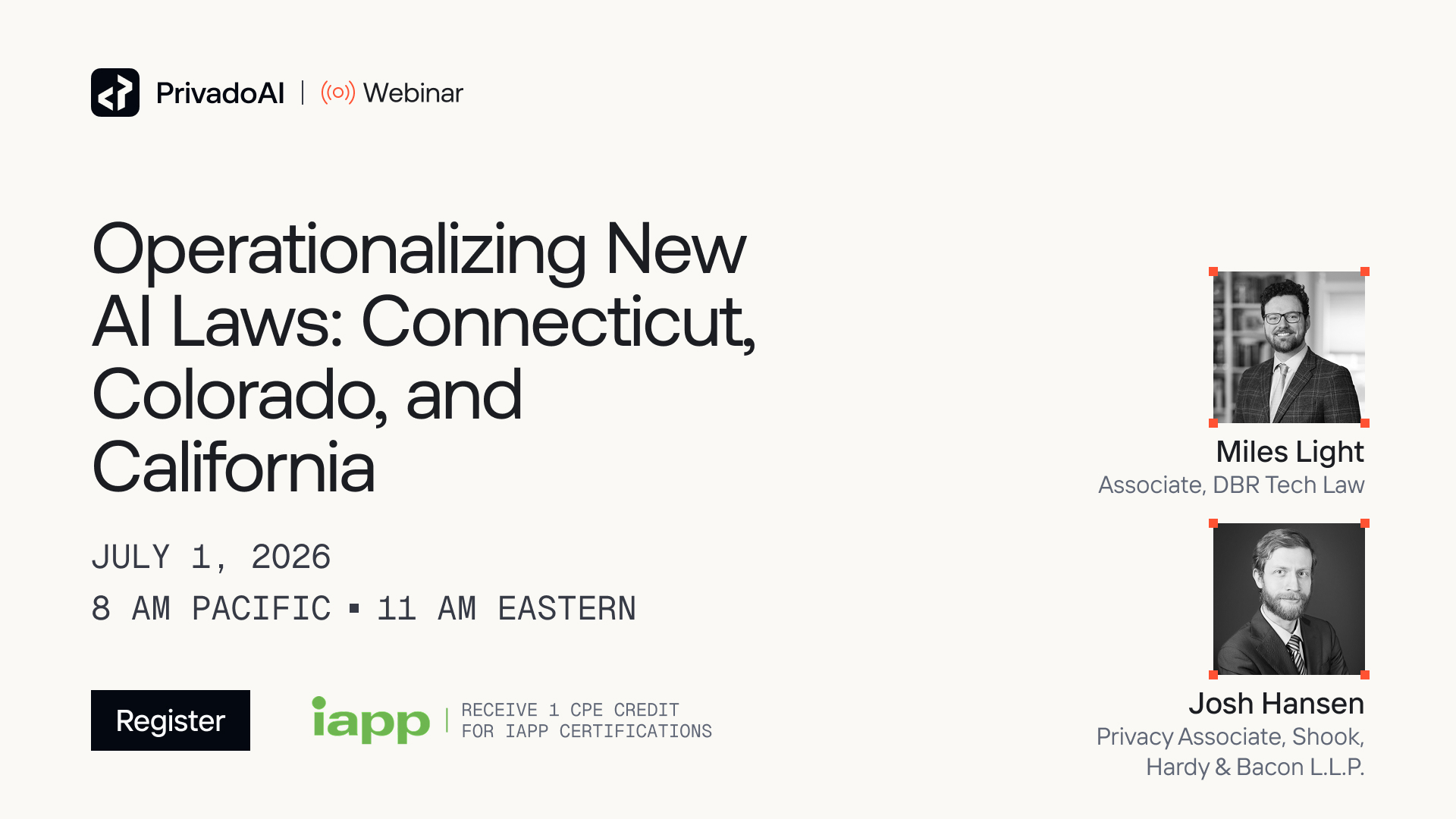 PrivadoAI | Webinar

Operationalizing New AI Laws: Connecticut, Colorado, and California

JULY 1, 2026

8 AM PACIFIC ▪ 11 AM EASTERN

Register

iapp | RECEIVE 1 CPE CREDIT FOR IAPP CERTIFICATIONS

Miles Light
Associate, DBR Tech Law

Josh Hansen
Privacy Associate, Shook, Hardy & Bacon L.L.P.